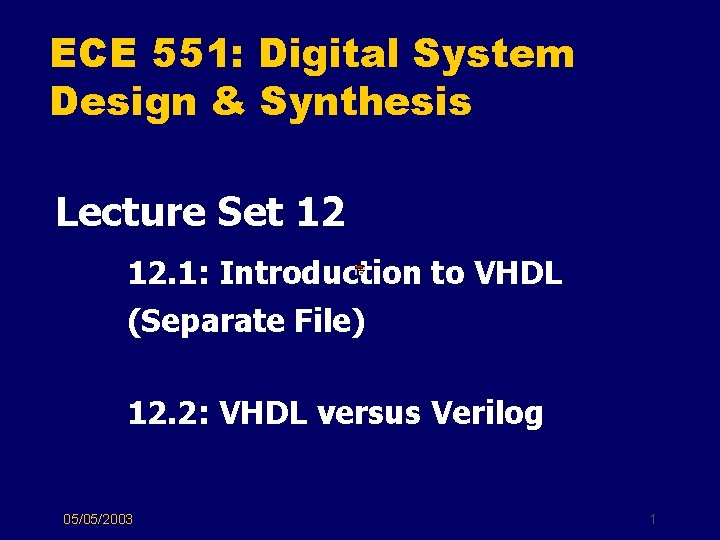 ECE 551: Digital System Design & Synthesis

Lecture Set 12

12.1: Introduction to VHDL (Separate File)

12.2: VHDL versus Verilog

05/05/2003

1